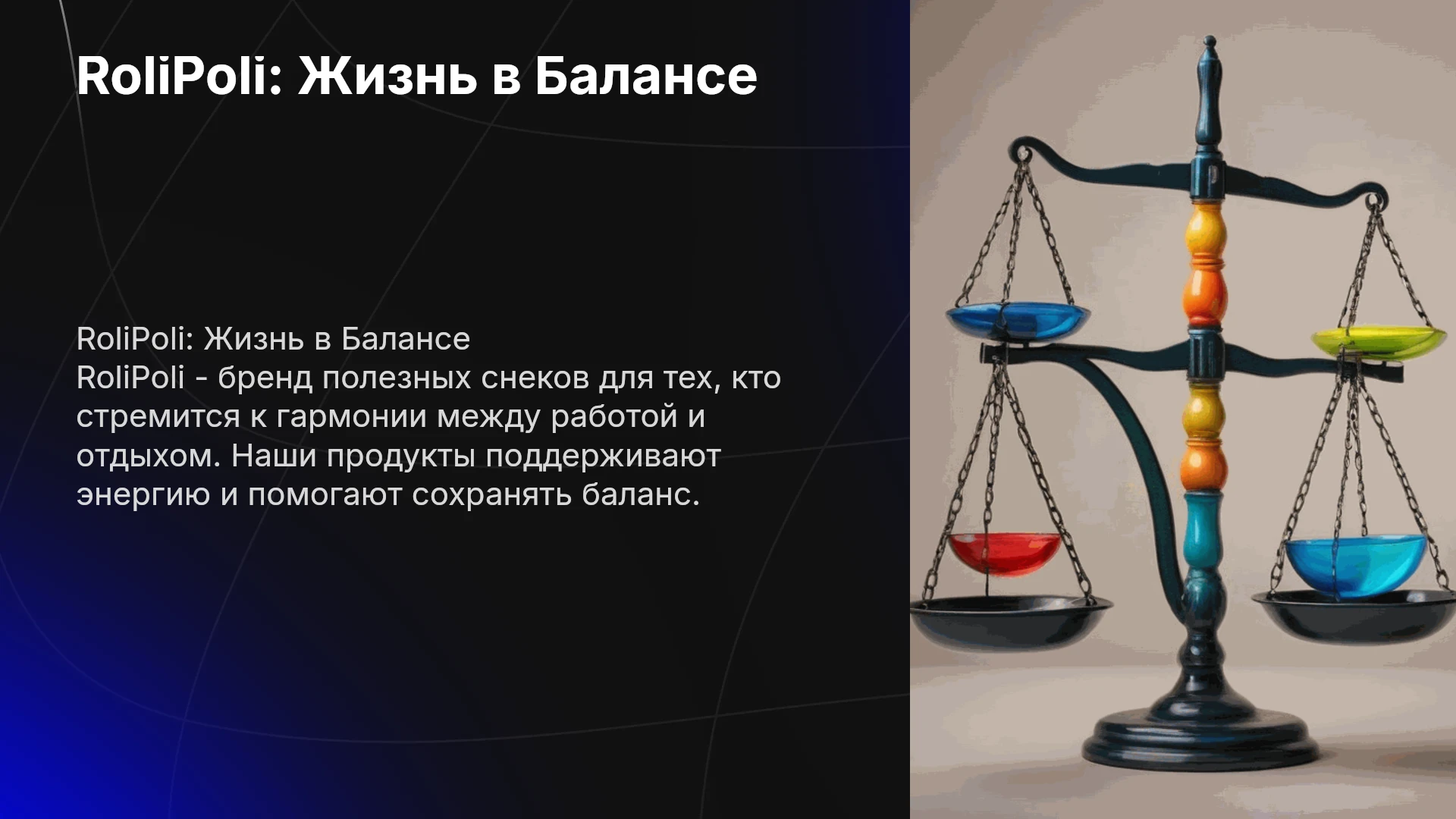 RoliPoli: Жизнь в Балансе

RoliPoli: Жизнь в Балансе
RoliPoli - бренд полезных снеков для тех, кто стремится к гармонии между работой и отдыхом. Наши продукты поддерживают энергию и помогают сохранять баланс.